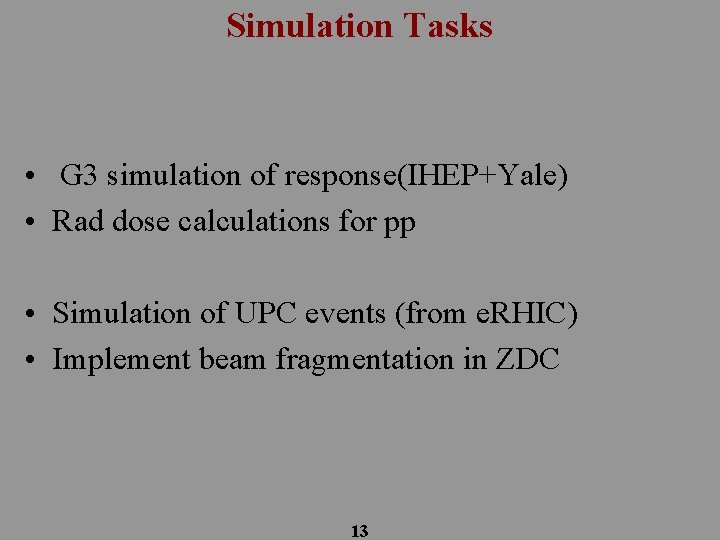 Simulation Tasks

• G3 simulation of response(IHEP+Yale)
• Rad dose calculations for pp

• Simulation of UPC events (from eRHIC)
• Implement beam fragmentation in ZDC

13